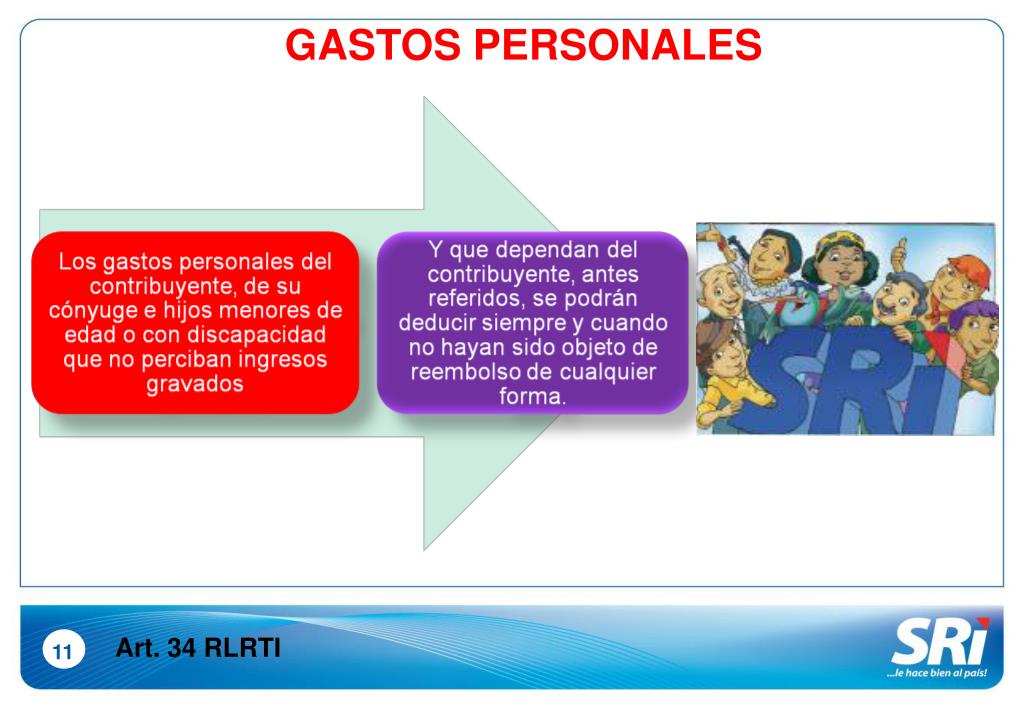 GASTOS PERSONALES

Los gastos personales del contribuyente, de su cónyuge e hijos menores de edad o con discapacidad que no perciban ingresos gravados

Y que dependan del contribuyente, antes referidos, se podrán deducir siempre y cuando no hayan sido objeto de reembolso de cualquier forma.

SRi

11

Art. 34 RLRTI

SRi
...le hace bien al país!